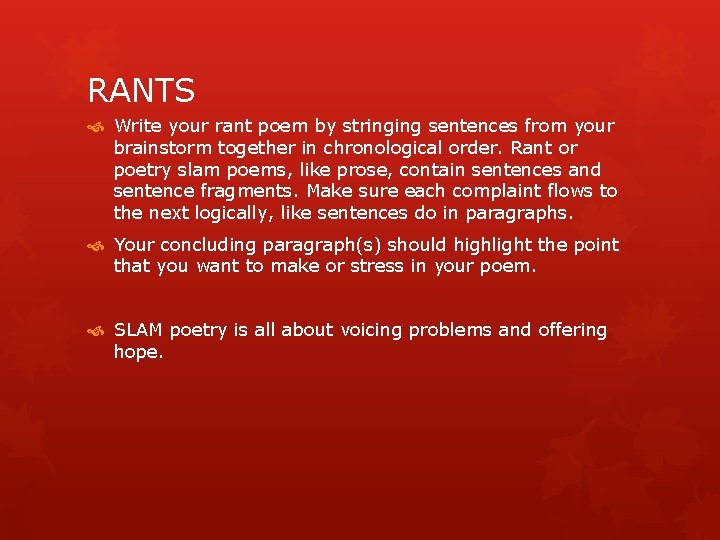 RANTS

Write your rant poem by stringing sentences from your brainstorm together in chronological order. Rant or poetry slam poems, like prose, contain sentences and sentence fragments. Make sure each complaint flows to the next logically, like sentences do in paragraphs.

Your concluding paragraph(s) should highlight the point that you want to make or stress in your poem.

SLAM poetry is all about voicing problems and offering hope.